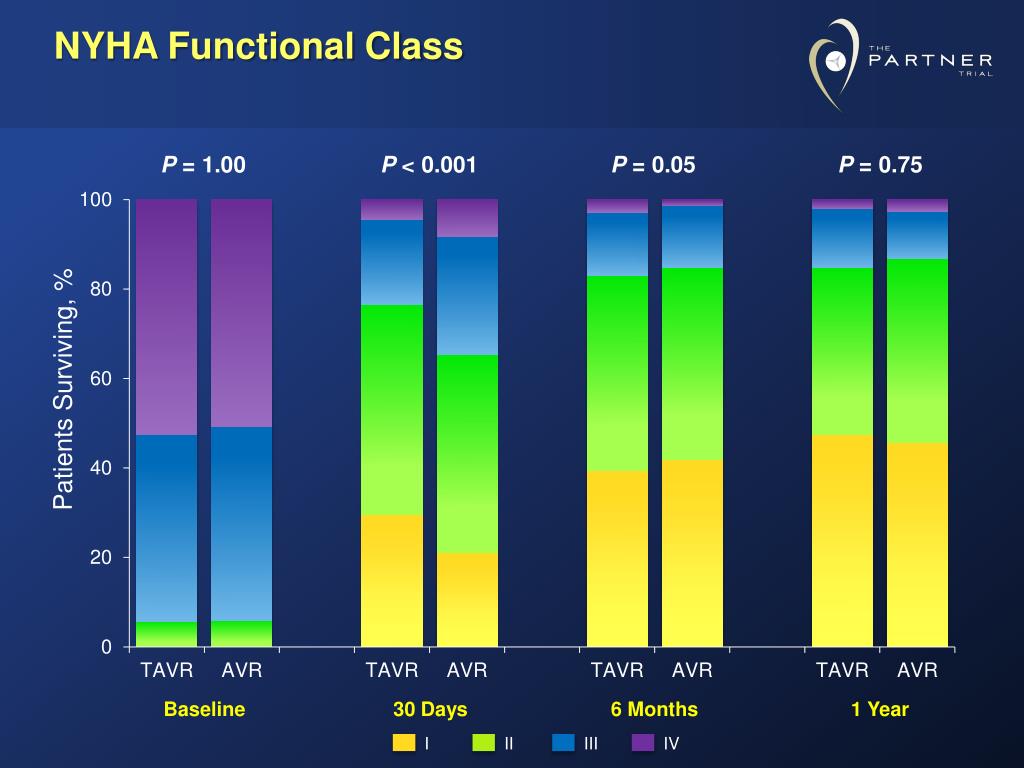 NYHA Functional Class

THE PARTNER TRIAL

$P$ = 1.00 $P$ < 0.001 $P$ = 0.05 $P$ = 0.75

Patients Surviving, %

100
80
60
40
20
0

TAVR AVR TAVR AVR TAVR AVR TAVR AVR

Baseline 30 Days 6 Months 1 Year

I II III IV